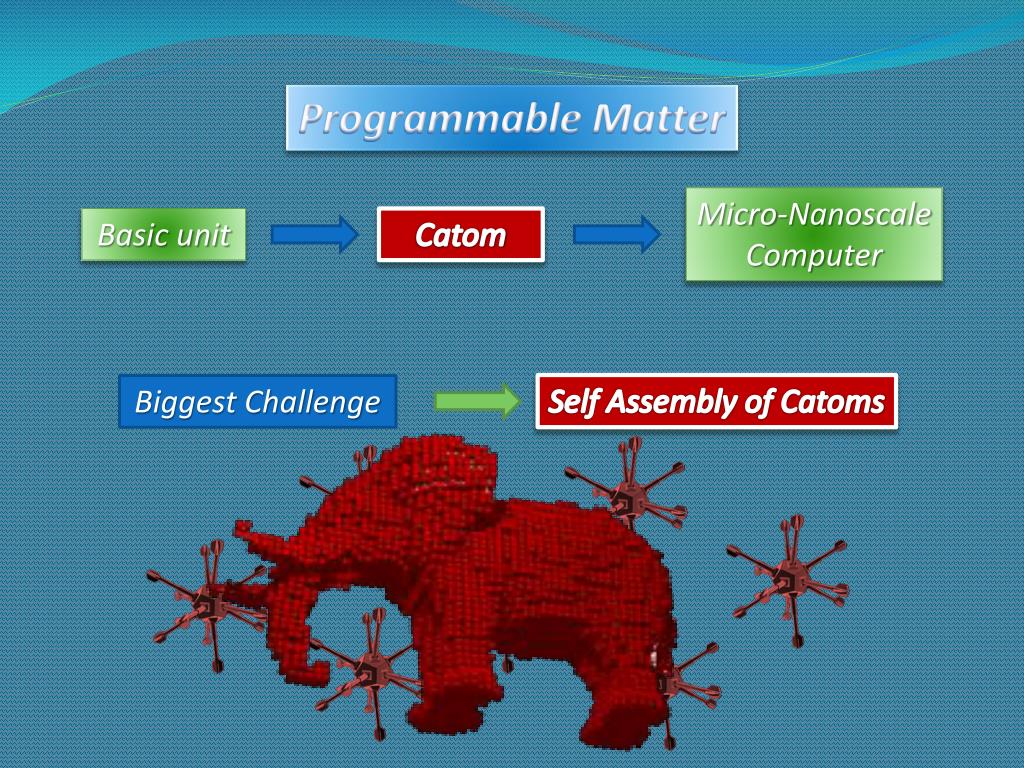 Programmable Matter

Basic unit

Catom

Micro-Nanoscale Computer

Biggest Challenge

Self Assembly of Catoms